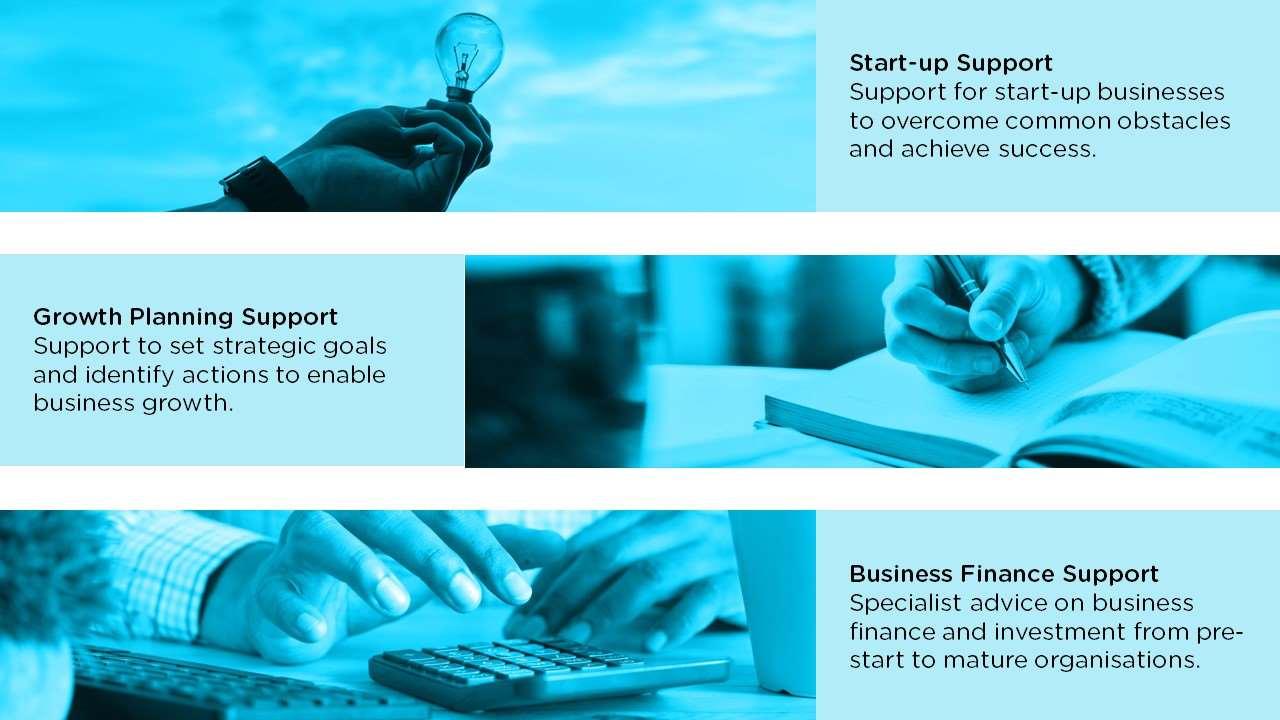 Start-up Support
Support for start-up businesses to overcome common obstacles and achieve success.

Growth Planning Support
Support to set strategic goals and identify actions to enable business growth.

Business Finance Support
Specialist advice on business finance and investment from pre-start to mature organisations.